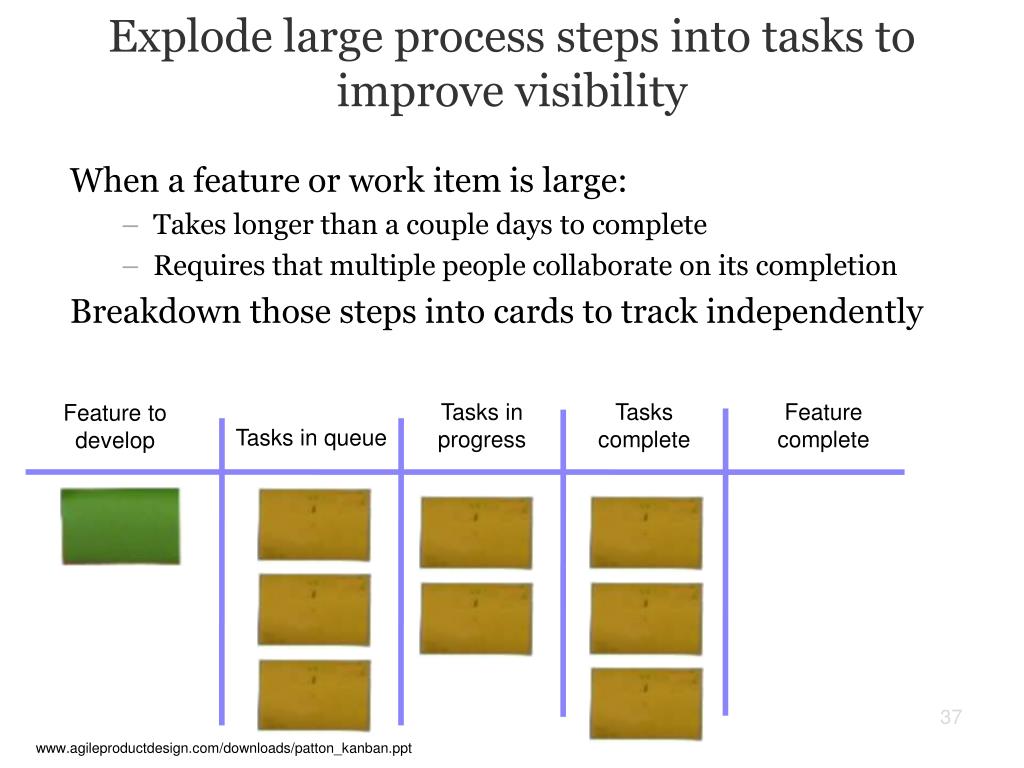 Explode large process steps into tasks to improve visibility

When a feature or work item is large:
– Takes longer than a couple days to complete
– Requires that multiple people collaborate on its completion

Breakdown those steps into cards to track independently

Feature to develop

Tasks in queue

Tasks in progress

Tasks complete

Feature complete

37

www.agileproductdesign.com/downloads/patton_kanban.ppt